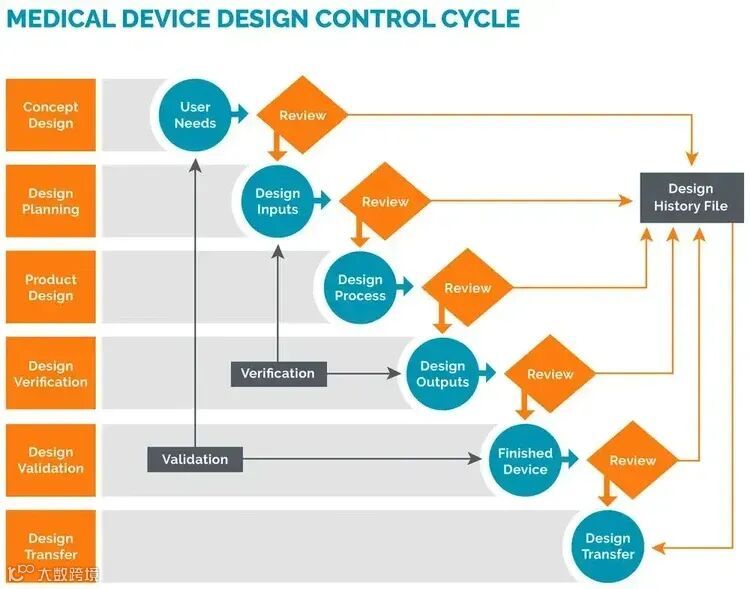 MEDICAL DEVICE DESIGN CONTROL CYCLE

Concept Design

Design Planning

Product Design

Design Verification

Design Validation

Design Transfer

User Needs

Review

Design Inputs

Review

Design Process

Review

Verification

Design Outputs

Review

Validation

Finished Device

Review

Design Transfer

Design History File

大数跨境